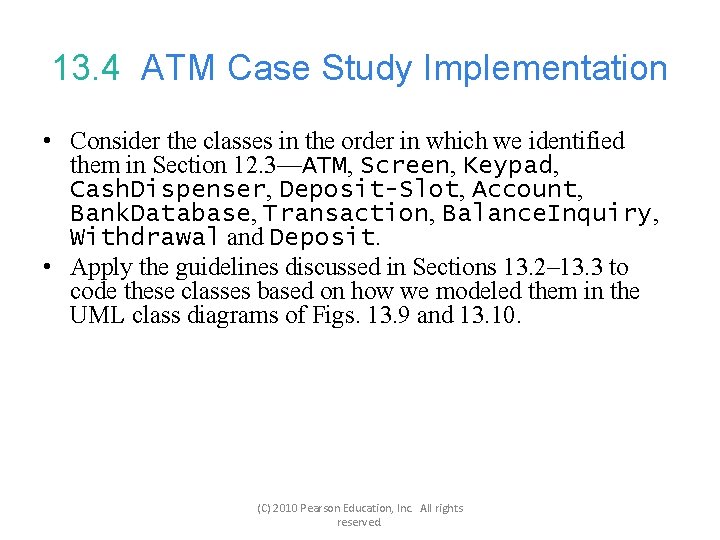 13.4 ATM Case Study Implementation

• Consider the classes in the order in which we identified them in Section 12.3—ATM, Screen, Keypad, CashDispenser, Deposit-Slot, Account, BankDatabase, Transaction, BalanceInquiry, Withdrawal and Deposit.
• Apply the guidelines discussed in Sections 13.2–13.3 to code these classes based on how we modeled them in the UML class diagrams of Figs. 13.9 and 13.10.

(C) 2010 Pearson Education, Inc. All rights reserved.